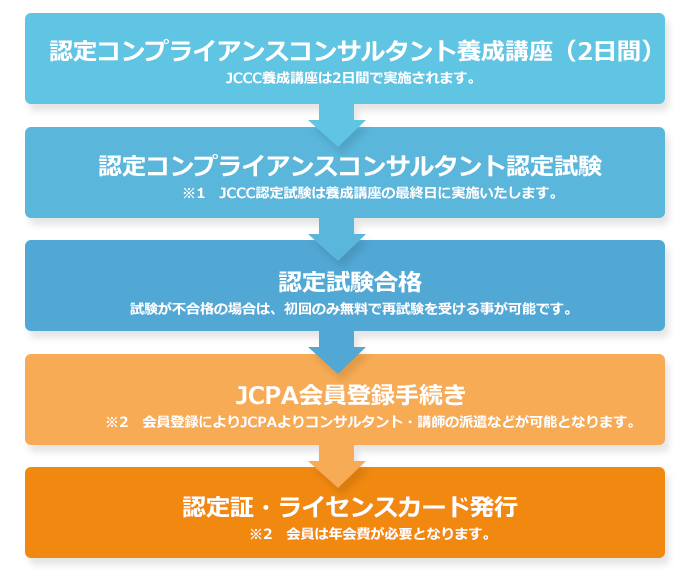 認定コンプライアンスコンサルタント養成講座（2日間）
JCCC養成講座は2日間で実施されます。

認定コンプライアンスコンサルタント認定試験
※1　JCCC認定試験は養成講座の最終日に実施いたします。

認定試験合格
試験が不合格の場合は、初回のみ無料で再試験を受ける事が可能です。

JCPA会員登録手続き
※2　会員登録によりJCPAよりコンサルタント・講師の派遣などが可能となります。

認定証・ライセンスカード発行
※2　会員は年会費が必要となります。